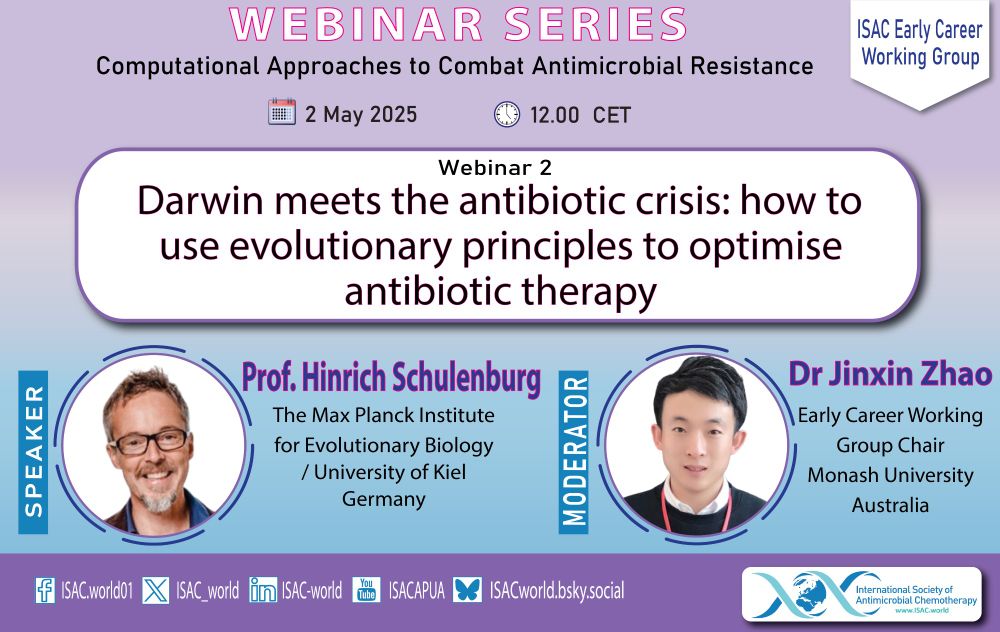 WEBINAR SERIES
Computational Approaches to Combat Antimicrobial Resistance

ISAC Early Career Working Group

2 May 2025 12.00 CET

Webinar 2
Darwin meets the antibiotic crisis: how to use evolutionary principles to optimise antibiotic therapy

SPEAKER
Prof. Hinrich Schulenburg
The Max Planck Institute for Evolutionary Biology / University of Kiel Germany

MODERATOR
Dr Jinxin Zhao
Early Career Working Group Chair
Monash University
Australia

ISAC.world01 ISAC_world ISAC-world ISACAPUA ISACworld.bsky.social

International Society of Antimicrobial Chemotherapy
www.ISAC.world